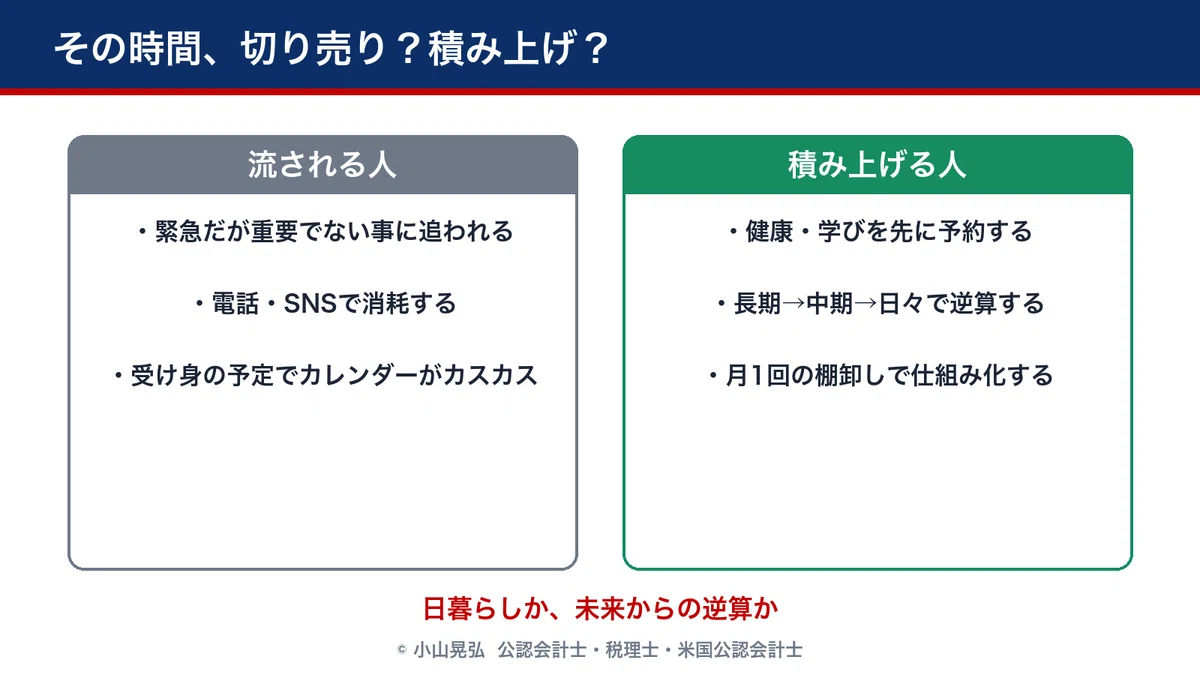 その時間、切り売り？積み上げ？

流される人

・緊急だが重要でない事に追われる

・電話・SNSで消耗する

・受け身の予定でカレンダーがカスカス

積み上げる人

・健康・学びを先に予約する

・長期→中期→日々で逆算する

・月1回の棚卸しで仕組み化する

日暮らしか、未来からの逆算か

© 小山晃弘　公認会計士・税理士・米国公認会計士